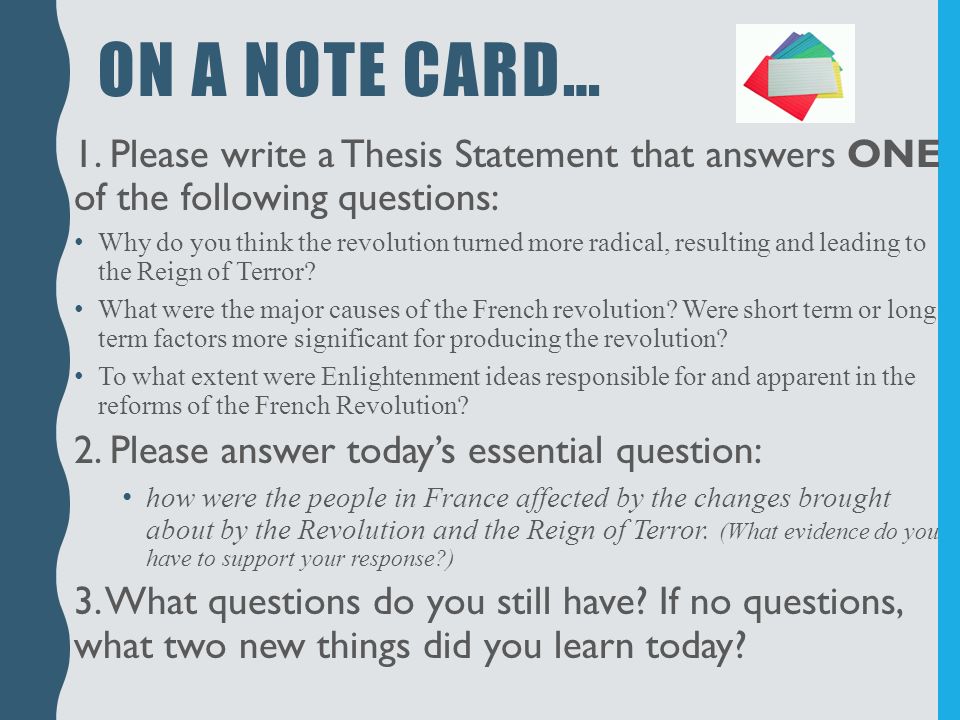 ON A NOTE CARD…

1. Please write a Thesis Statement that answers ONE of the following questions:

• Why do you think the revolution turned more radical, resulting and leading to the Reign of Terror?

• What were the major causes of the French revolution? Were short term or long term factors more significant for producing the revolution?

• To what extent were Enlightenment ideas responsible for and apparent in the reforms of the French Revolution?

2. Please answer today's essential question:

• how were the people in France affected by the changes brought about by the Revolution and the Reign of Terror. (What evidence do you have to support your response?)

3. What questions do you still have? If no questions, what two new things did you learn today?